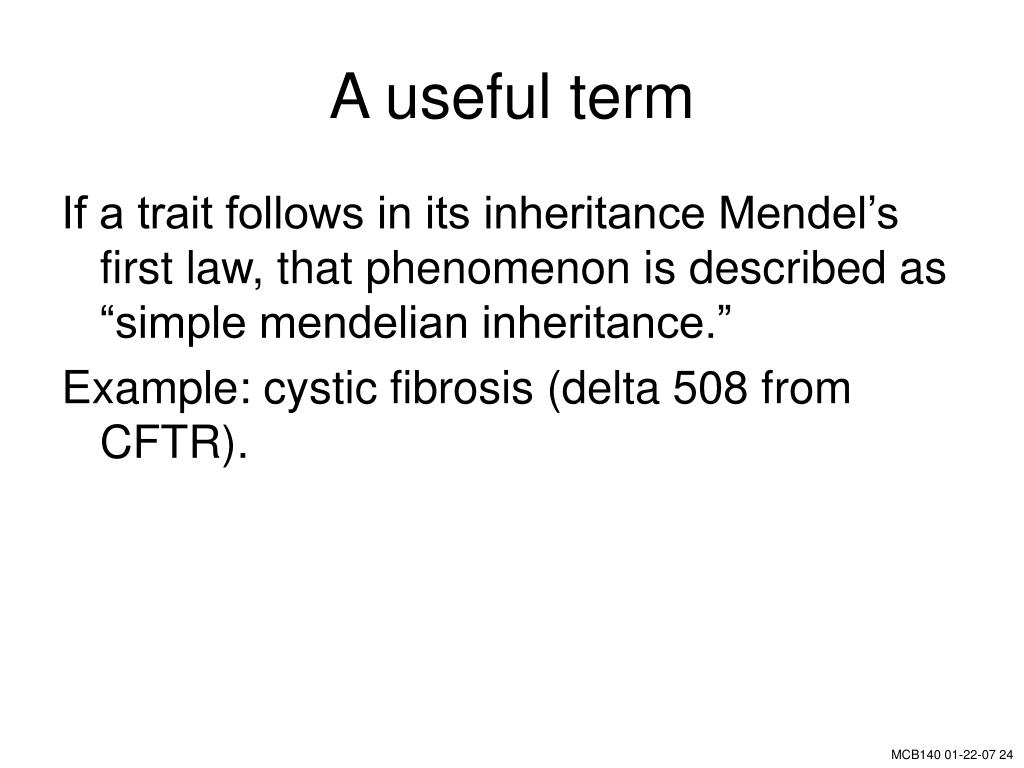 A useful term

If a trait follows in its inheritance Mendel’s first law, that phenomenon is described as “simple mendelian inheritance.”

Example: cystic fibrosis (delta 508 from CFTR).

MCB140 01-22-07 24